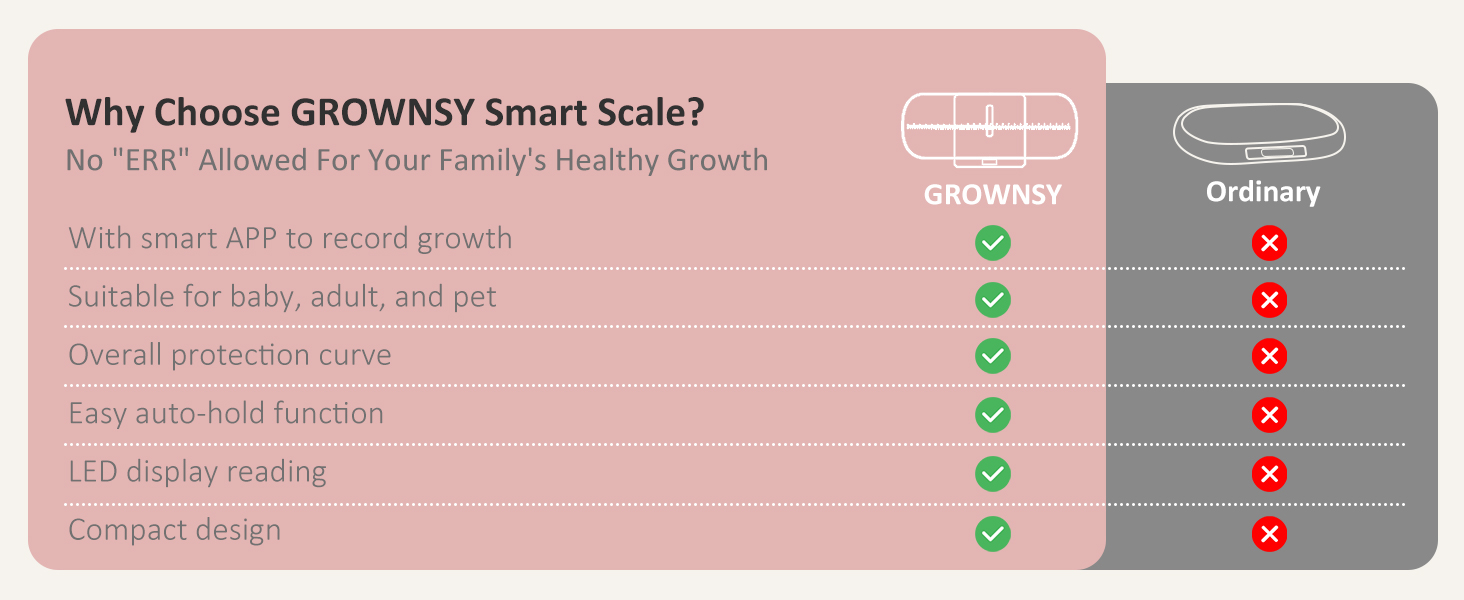 Why Choose GROWNSY Smart Scale?

No "ERR" Allowed For Your Family's Healthy Growth

| | GROWNSY | Ordinary |
|---|---|---|
| With smart APP to record growth | ✓ | ✗ |
| Suitable for baby, adult, and pet | ✓ | ✗ |
| Overall protection curve | ✓ | ✗ |
| Easy auto-hold function | ✓ | ✗ |
| LED display reading | ✓ | ✗ |
| Compact design | ✓ | ✗ |